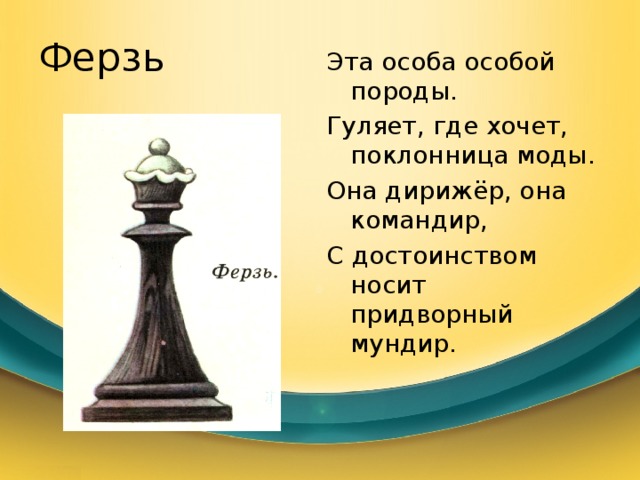 Ферзь

Ферзь.

Эта особа особой породы.

Гуляет, где хочет, поклонница моды.

Она дирижёр, она командир,

С достоинством носит придворный мундир.